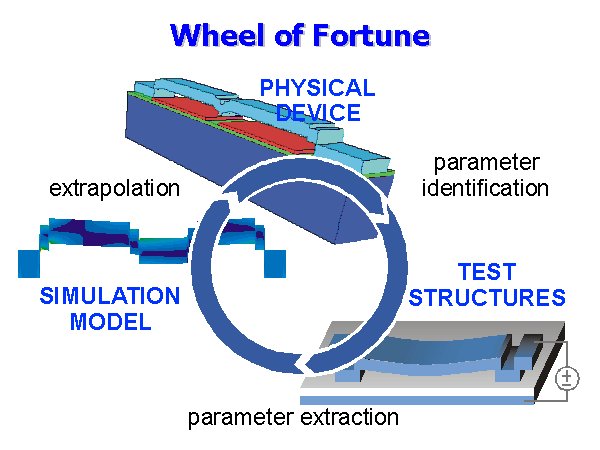 Wheel of Fortune

PHYSICAL DEVICE

extrapolation

parameter identification

SIMULATION MODEL

TEST STRUCTURES

±

parameter extraction